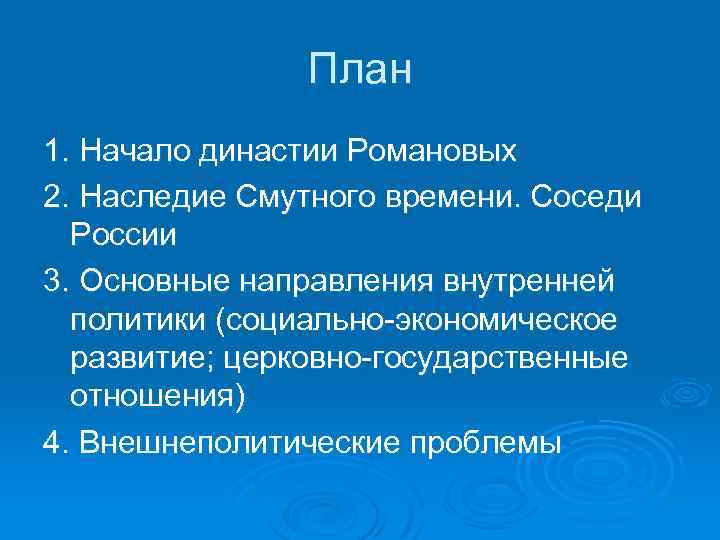 План

1. Начало династии Романовых

2. Наследие Смутного времени. Соседи России

3. Основные направления внутренней политики (социально-экономическое развитие; церковно-государственные отношения)

4. Внешнеполитические проблемы